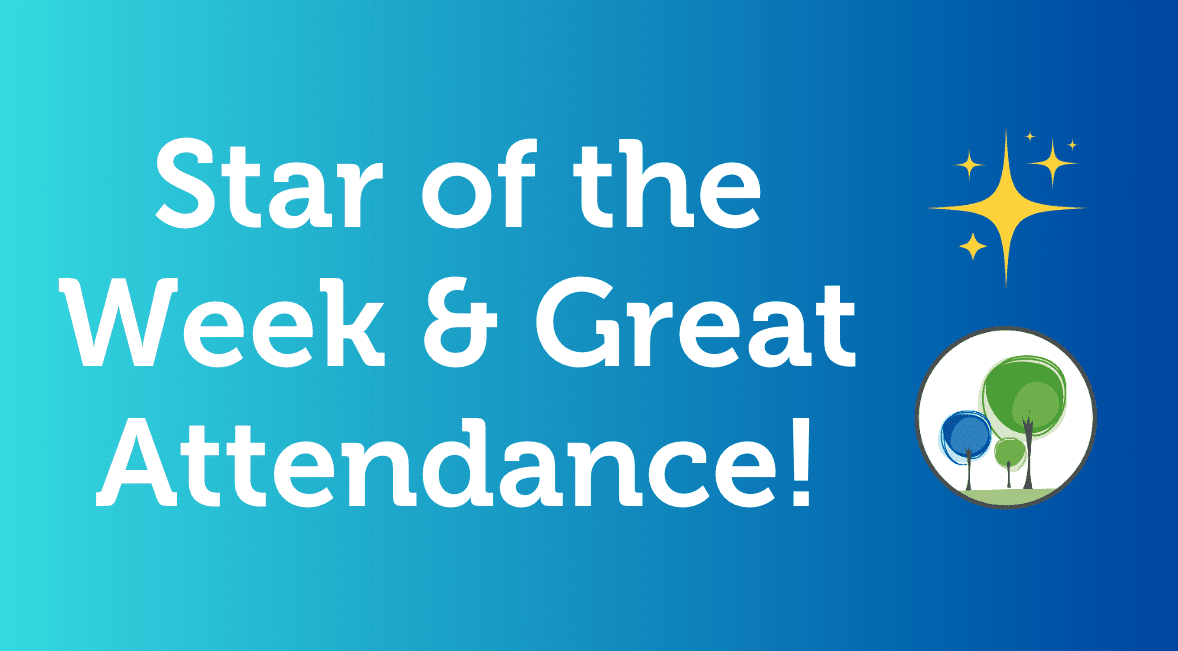 Star of the Week & Great Attendance!